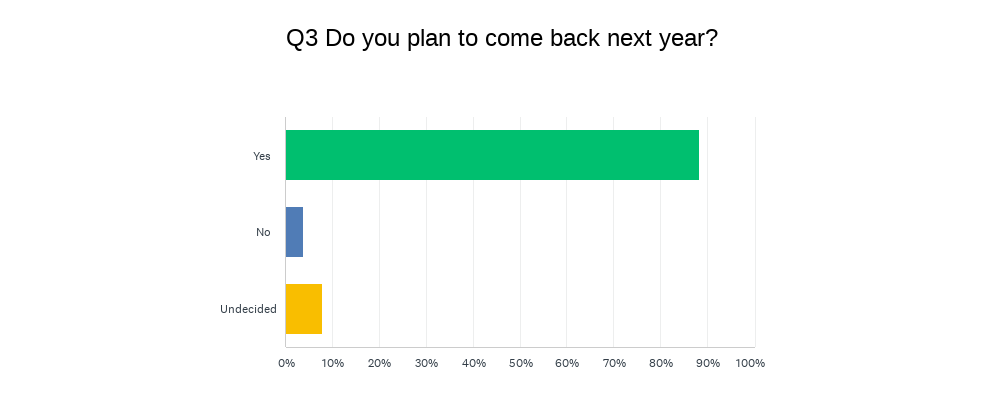 Q3 Do you plan to come back next year?

Yes

No

Undecided

0% 10% 20% 30% 40% 50% 60% 70% 80% 90% 100%